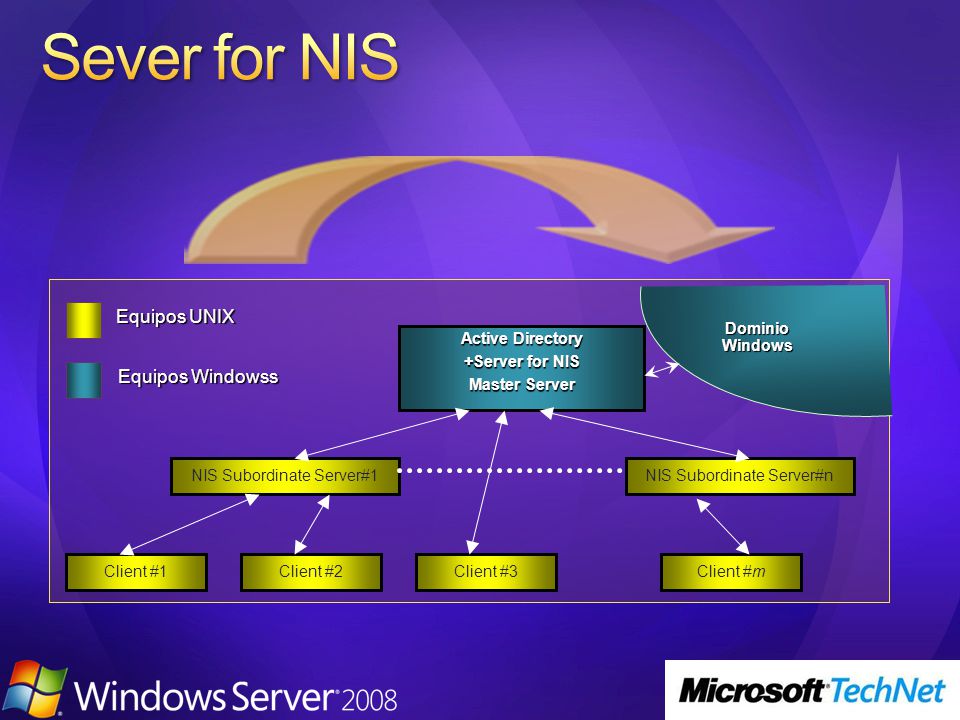 Sever for NIS

Equipos UNIX

Equipos Windowss

Active Directory
+Server for NIS
Master Server

Dominio Windows

NIS Subordinate Server#1

NIS Subordinate Server#n

Client #1

Client #2

Client #3

Client #m

Windows Server 2008

Microsoft TechNet